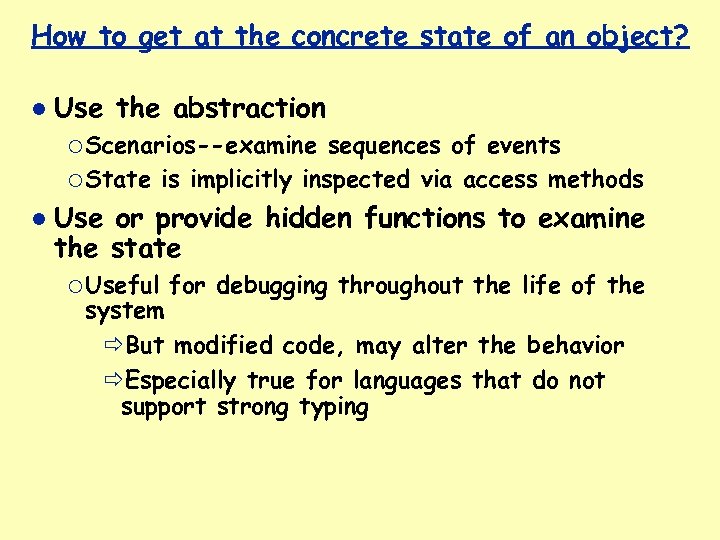 How to get at the concrete state of an object?

● Use the abstraction

○ Scenarios--examine sequences of events

○ State is implicitly inspected via access methods

● Use or provide hidden functions to examine the state

○ Useful for debugging throughout the life of the system

⇨ But modified code, may alter the behavior

⇨ Especially true for languages that do not support strong typing